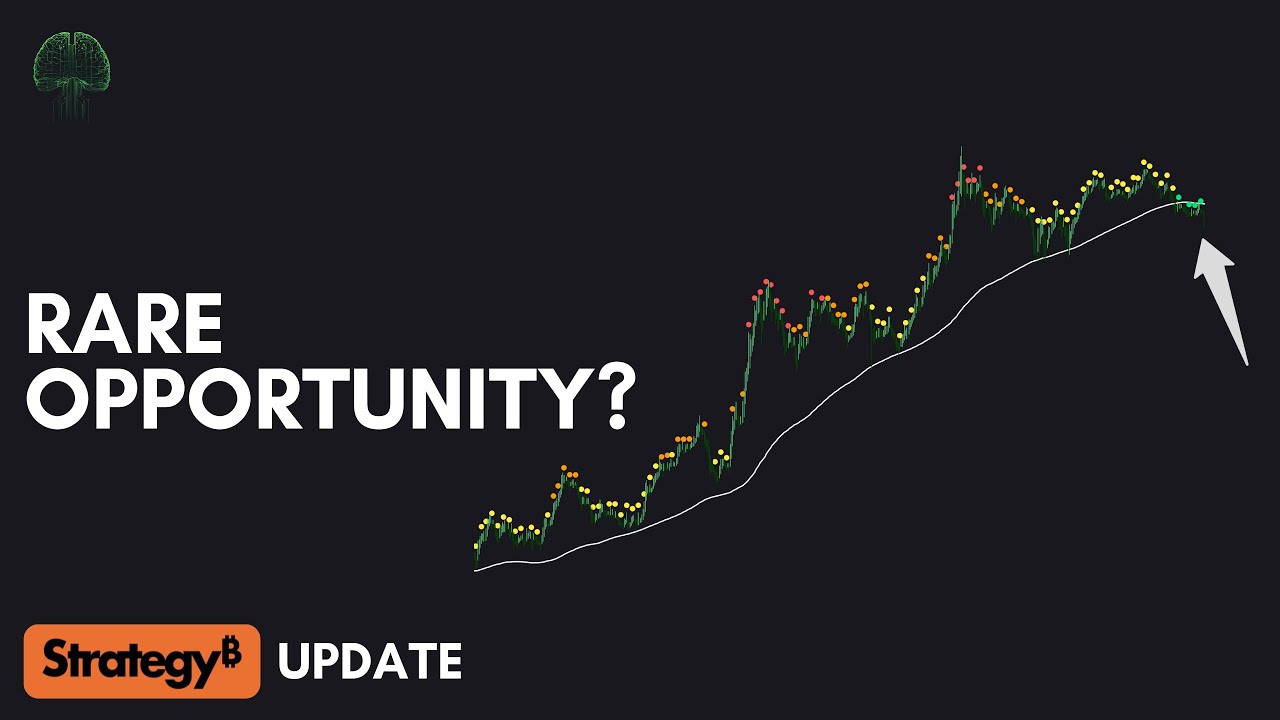 RARE OPPORTUNITY?

Strategy₿ UPDATE